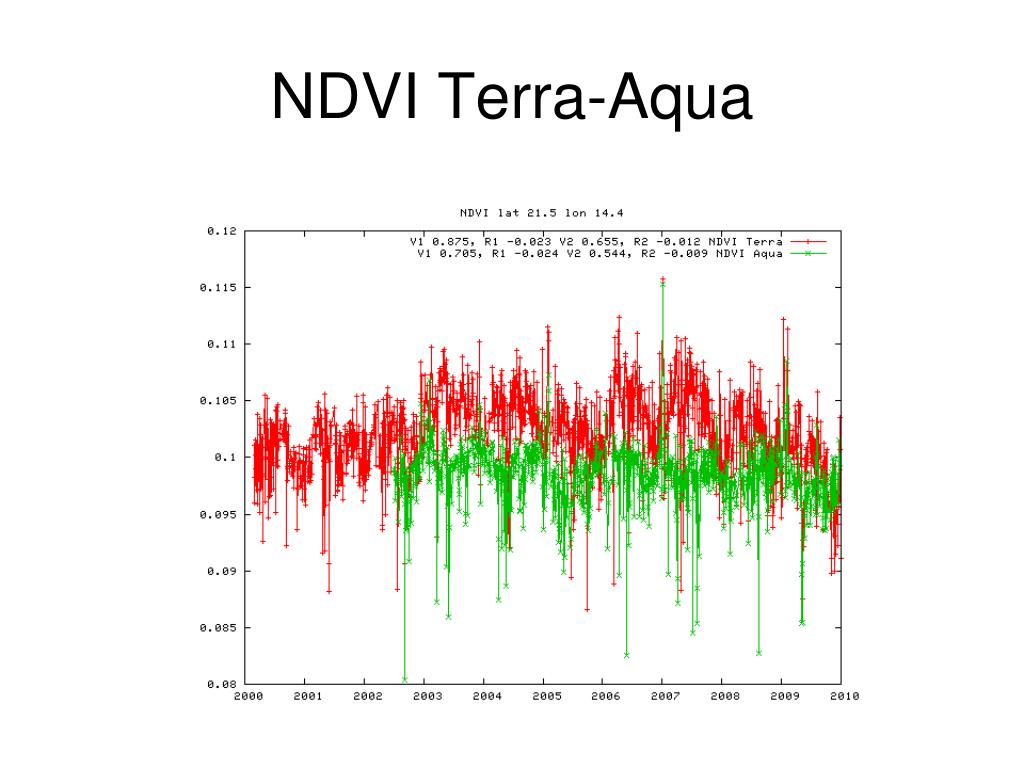 NDVI Terra-Aqua

NDVI lat 21.5 lon 14.4

V1 0.875, R1 -0.023 V2 0.655, R2 -0.012 NDVI Terra
V1 0.705, R1 -0.024 V2 0.544, R2 -0.009 NDVI Aqua

0.12
0.115
0.11
0.105
0.1
0.095
0.09
0.085
0.08

2000 2001 2002 2003 2004 2005 2006 2007 2008 2009 2010